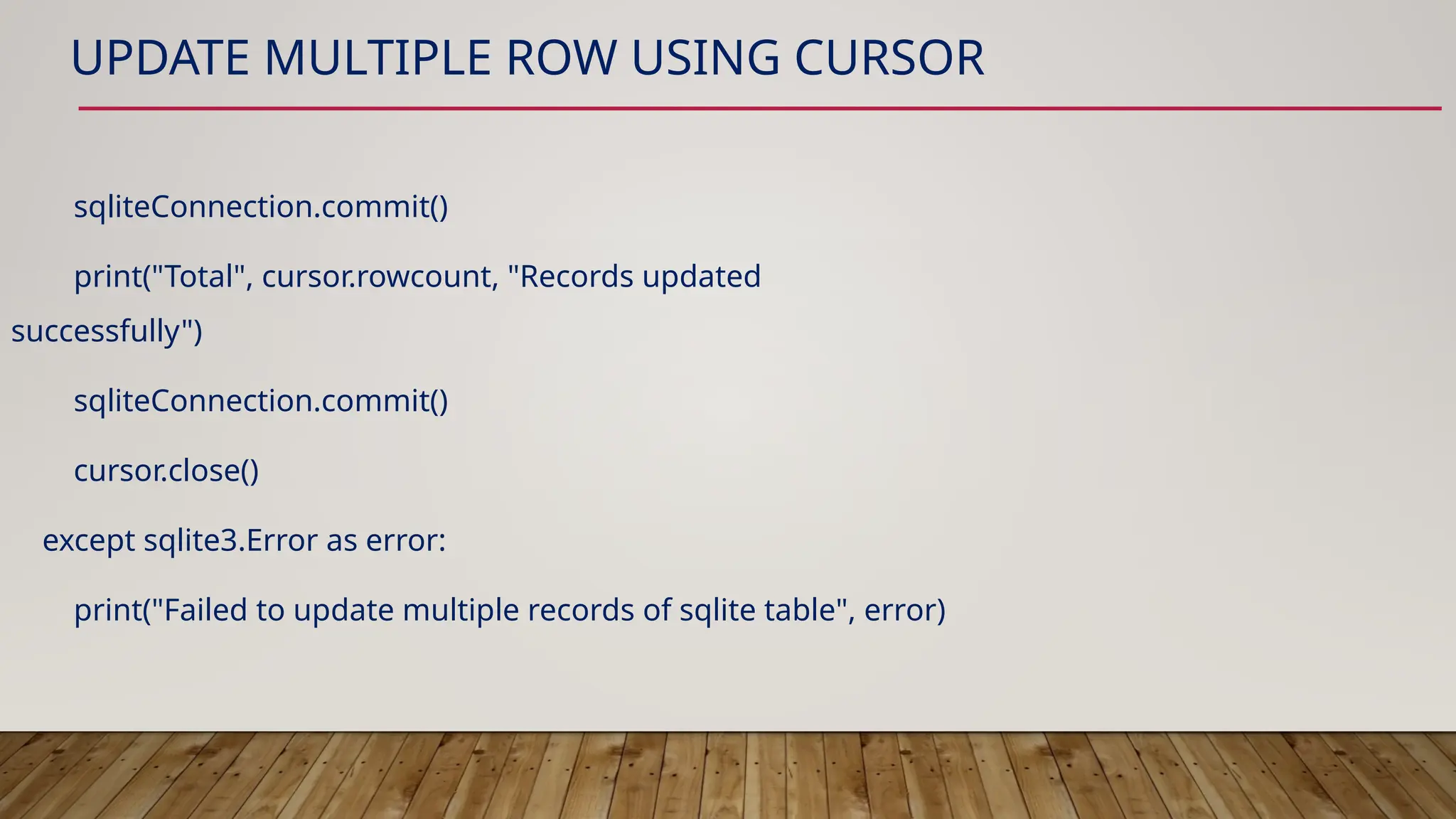 UPDATE MULTIPLE ROW USING CURSOR

sqliteConnection.commit()

print("Total", cursor.rowcount, "Records updated successfully")

sqliteConnection.commit()

cursor.close()

except sqlite3.Error as error:

print("Failed to update multiple records of sqlite table", error)